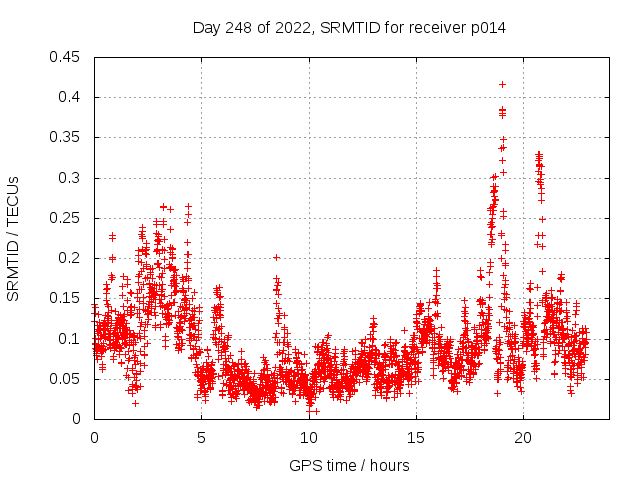 Day 248 of 2022, SRMTID for receiver p014

SRMTID / TECUs

0.45
0.4
0.35
0.3
0.25
0.2
0.15
0.1
0.05
0

0
5
10
15
20

GPS time / hours